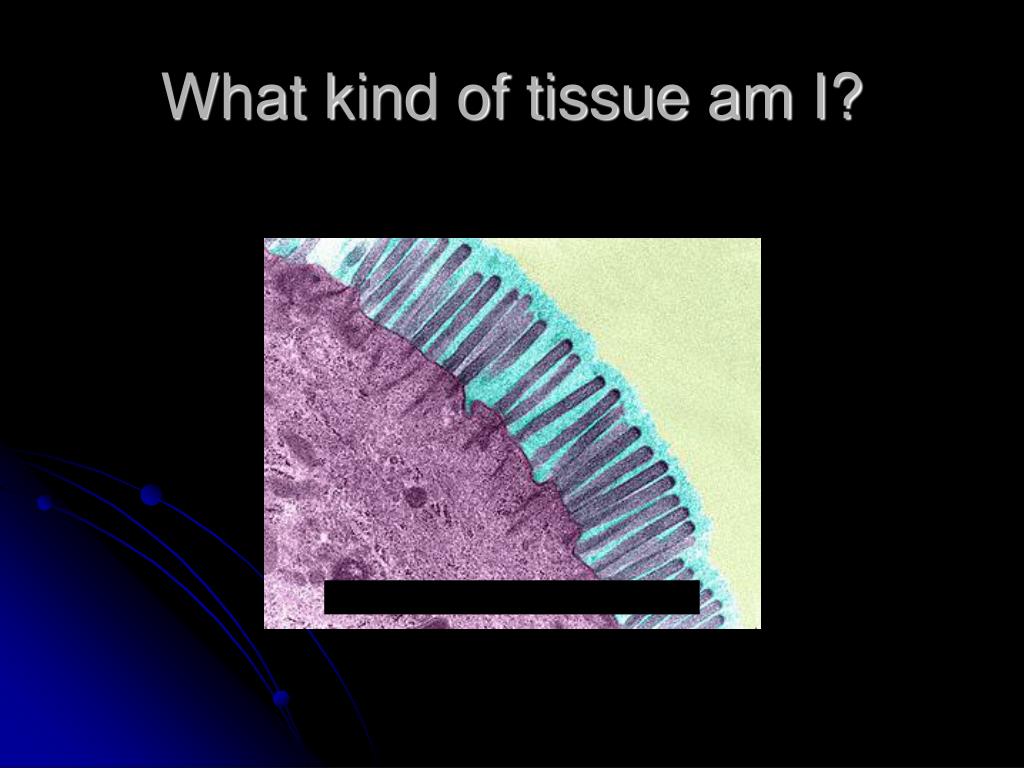 What kind of tissue am I?